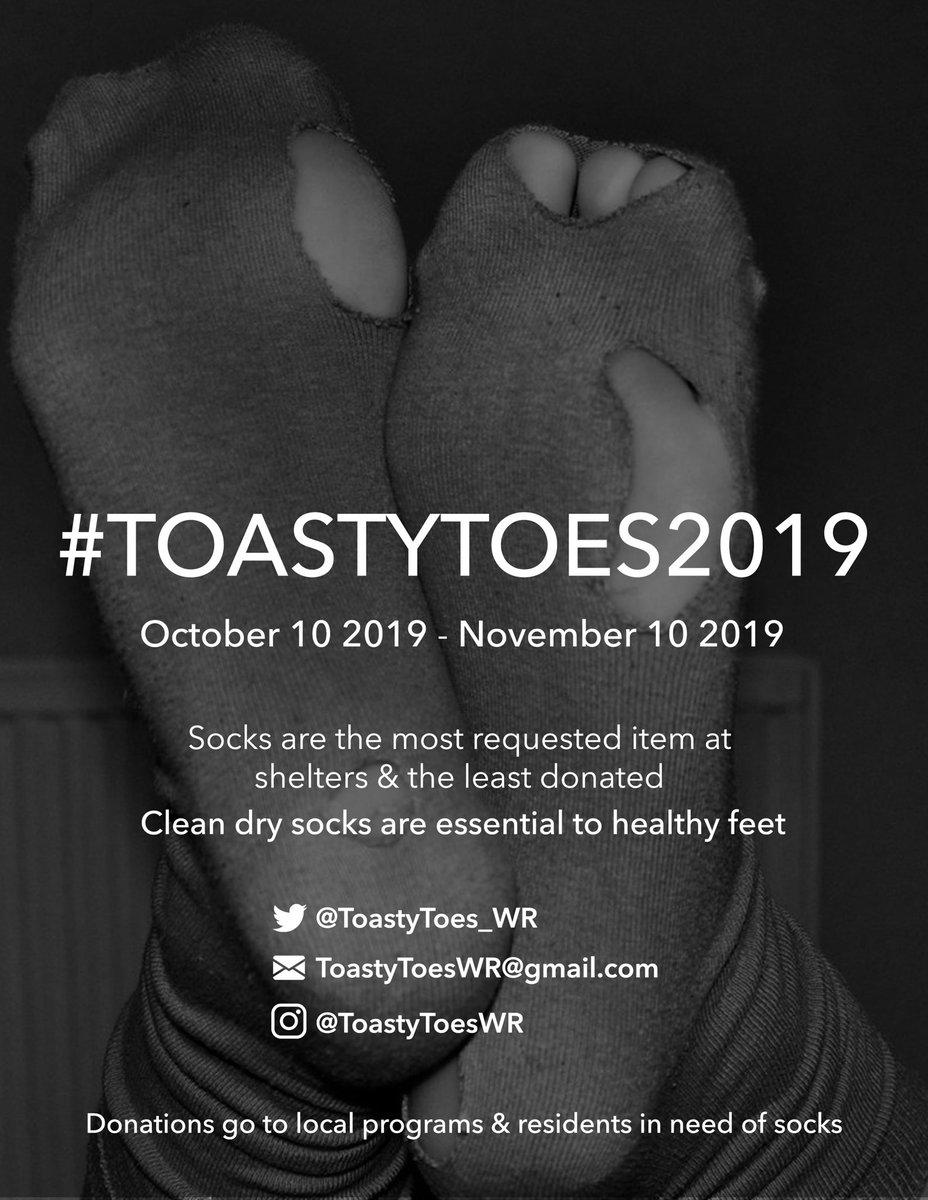 #TOASTYTOES2019

October 10 2019 - November 10 2019

Socks are the most requested item at shelters & the least donated

Clean dry socks are essential to healthy feet

@ToastyToes_WR

ToastyToesWR@gmail.com

@ToastyToesWR

Donations go to local programs & residents in need of socks